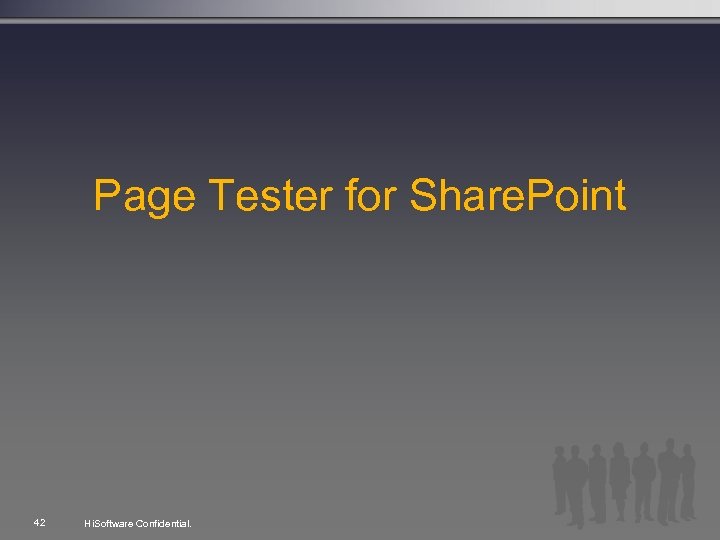 Page Tester for SharePoint

42

HiSoftware Confidential.